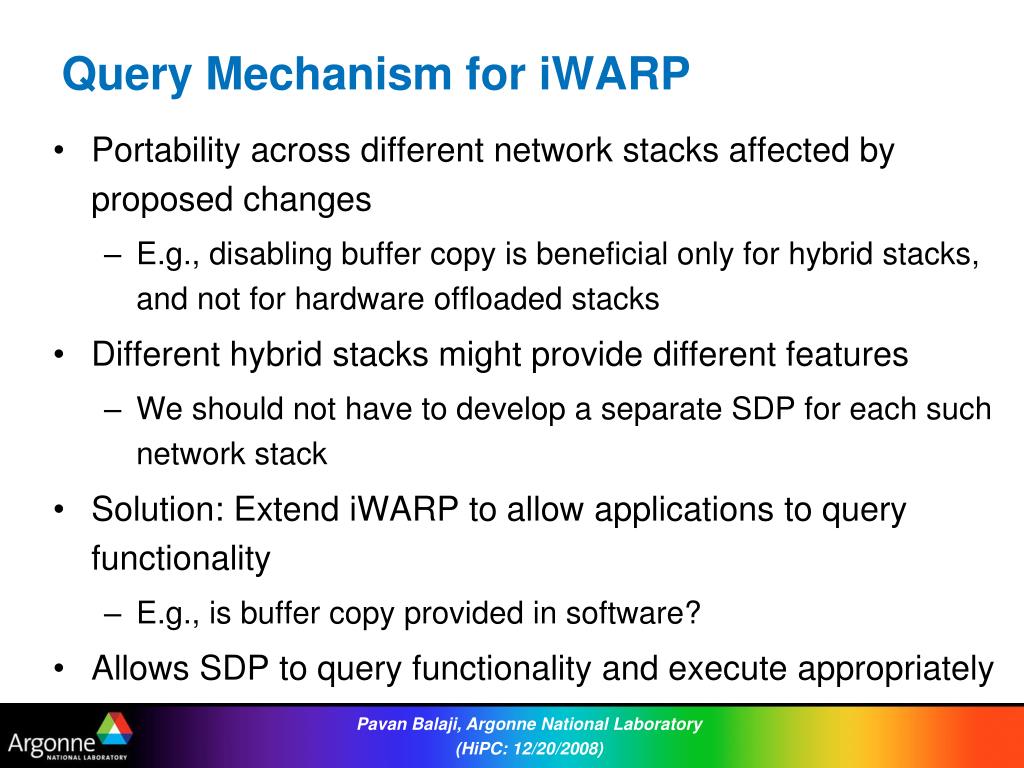 Query Mechanism for iWARP

• Portability across different network stacks affected by proposed changes
– E.g., disabling buffer copy is beneficial only for hybrid stacks, and not for hardware offloaded stacks
• Different hybrid stacks might provide different features
– We should not have to develop a separate SDP for each such network stack
• Solution: Extend iWARP to allow applications to query functionality
– E.g., is buffer copy provided in software?
• Allows SDP to query functionality and execute appropriately

Argonne NATIONAL LABORATORY

Pavan Balaji, Argonne National Laboratory
(HiPC: 12/20/2008)